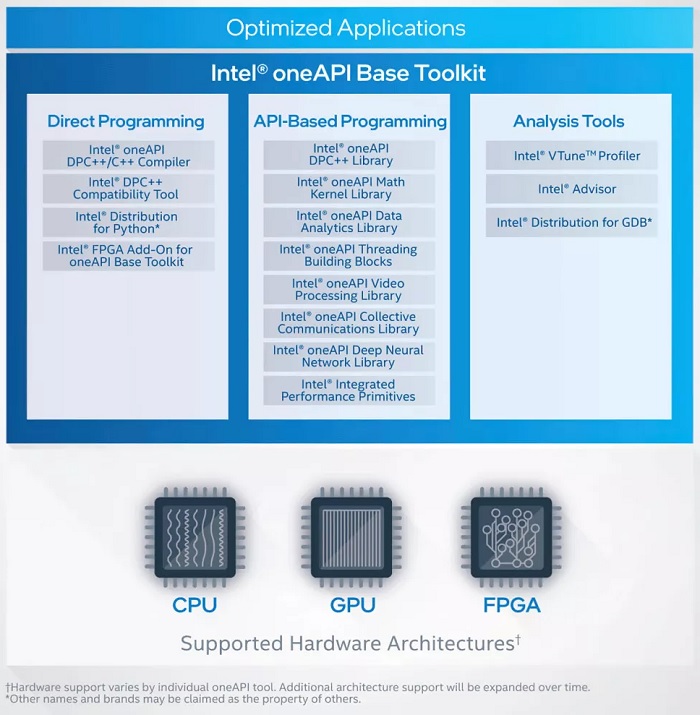 Optimized Applications

Intel® oneAPI Base Toolkit

Direct Programming

Intel® oneAPI DPC++/C++ Compiler

Intel® DPC++ Compatibility Tool

Intel® Distribution for Python*

Intel® FPGA Add-On for oneAPI Base Toolkit

API-Based Programming

Intel® oneAPI DPC++ Library

Intel® oneAPI Math Kernel Library

Intel® oneAPI Data Analytics Library

Intel® oneAPI Threading Building Blocks

Intel® oneAPI Video Processing Library

Intel® oneAPI Collective Communications Library

Intel® oneAPI Deep Neural Network Library

Intel® Integrated Performance Primitives

Analysis Tools

Intel® VTune™ Profiler

Intel® Advisor

Intel® Distribution for GDB*

CPU

GPU

FPGA

Supported Hardware Architectures†

†Hardware support varies by individual oneAPI tool. Additional architecture support will be expanded over time.
*Other names and brands may be claimed as the property of others.